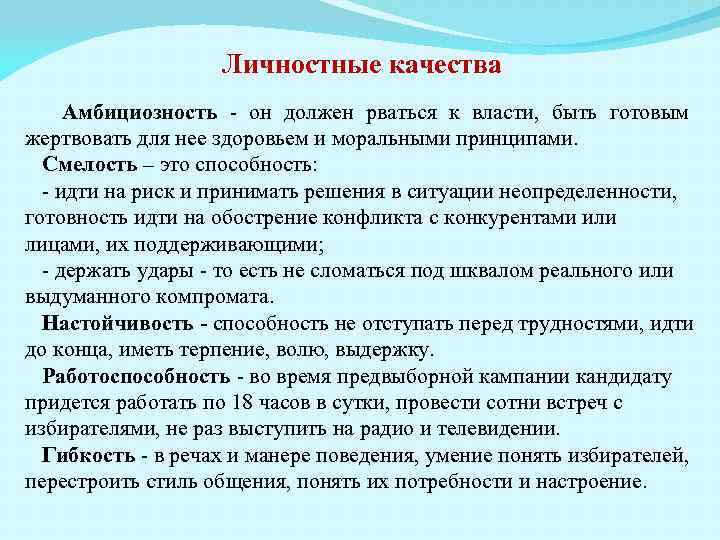 Личностные качества

Амбициозность - он должен рваться к власти, быть готовым жертвовать для нее здоровьем и моральными принципами.

Смелость – это способность:

- идти на риск и принимать решения в ситуации неопределенности, готовность идти на обострение конфликта с конкурентами или лицами, их поддерживающими;

- держать удары - то есть не сломаться под шквалом реального или выдуманного компромата.

Настойчивость - способность не отступать перед трудностями, идти до конца, иметь терпение, волю, выдержку.

Работоспособность - во время предвыборной кампании кандидату придется работать по 18 часов в сутки, провести сотни встреч с избирателями, не раз выступить на радио и телевидении.

Гибкость - в речах и манере поведения, умение понять избирателей, перестроить стиль общения, понять их потребности и настроение.